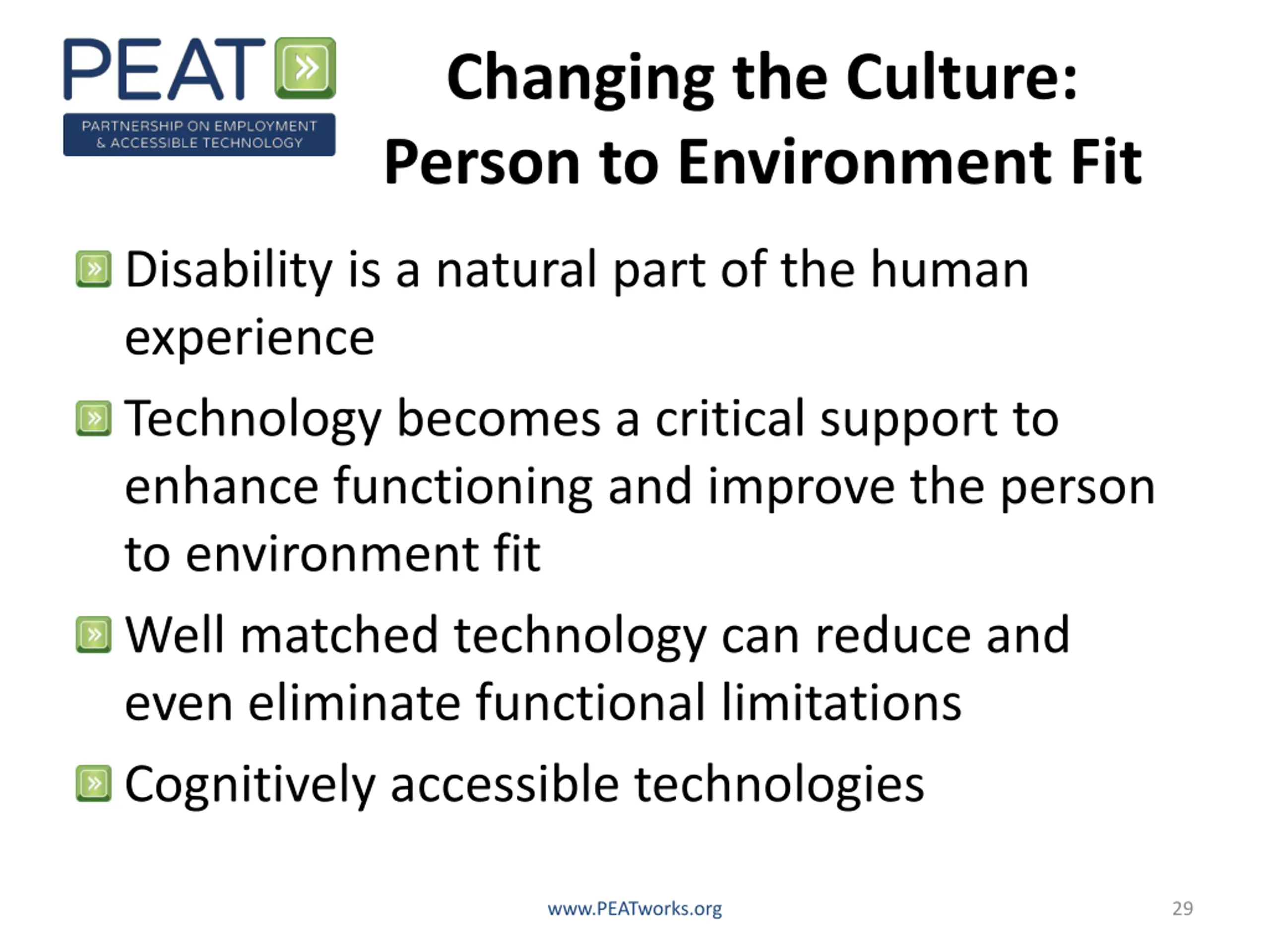 PEAT
PARTNERSHIP ON EMPLOYMENT & ACCESSIBLE TECHNOLOGY

Changing the Culture: Person to Environment Fit

Disability is a natural part of the human experience

Technology becomes a critical support to enhance functioning and improve the person to environment fit

Well matched technology can reduce and even eliminate functional limitations

Cognitively accessible technologies

www.PEATworks.org

29